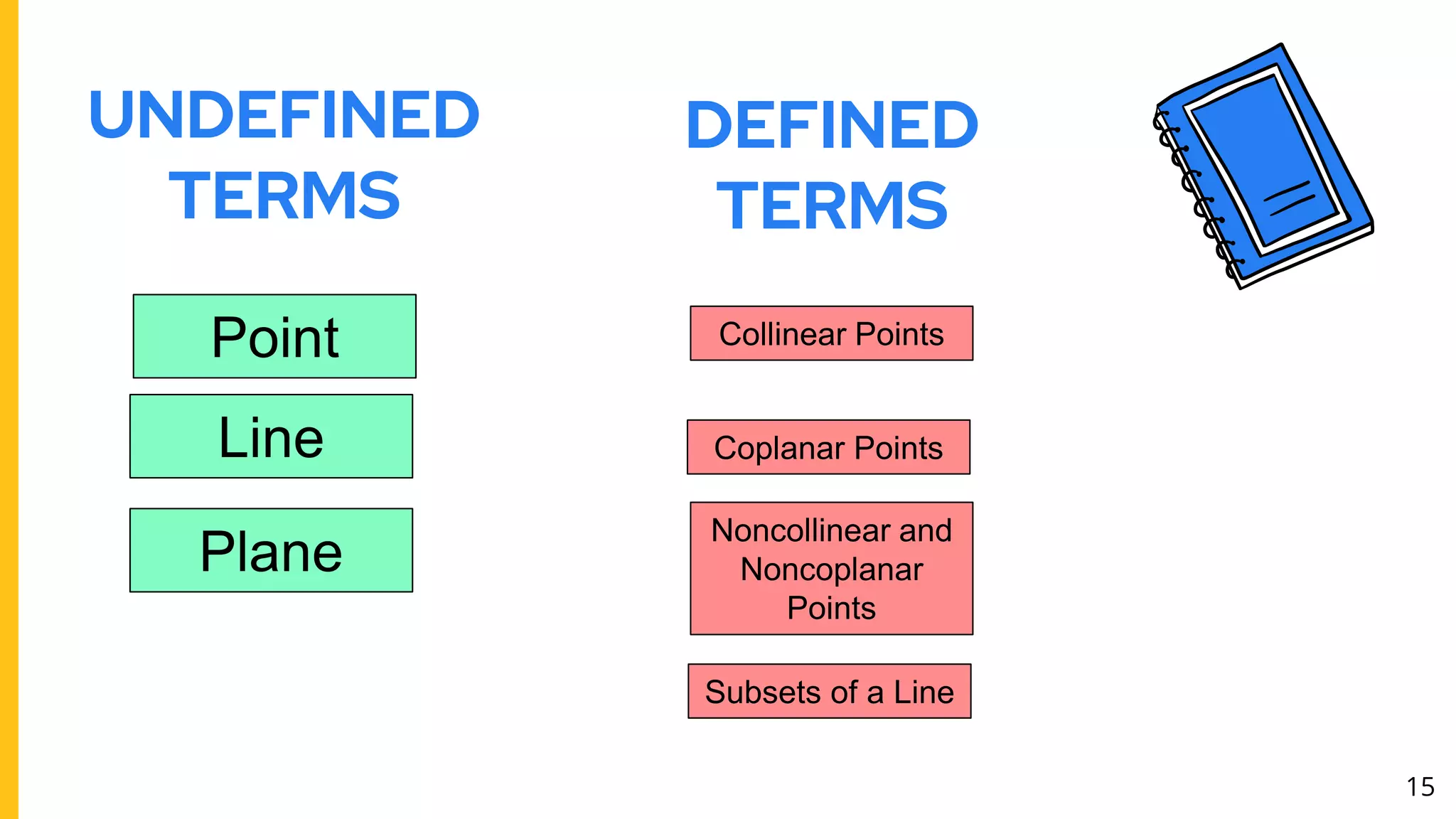 UNDEFINED TERMS

Point

Line

Plane

DEFINED TERMS

Collinear Points

Coplanar Points

Noncollinear and Noncoplanar Points

Subsets of a Line

15